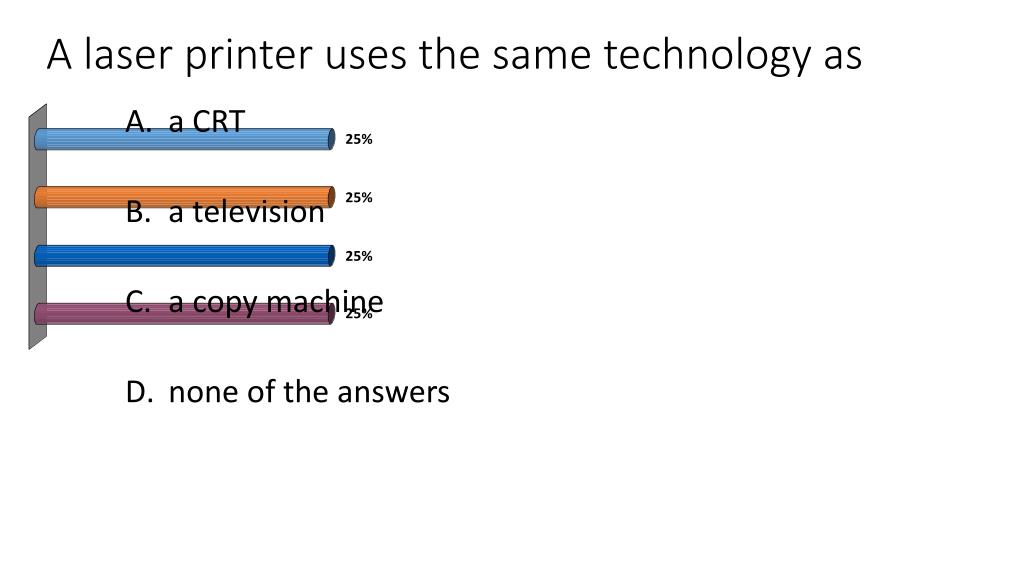 A laser printer uses the same technology as

A. a CRT

B. a television

C. a copy machine

D. none of the answers

25%

25%

25%

25%